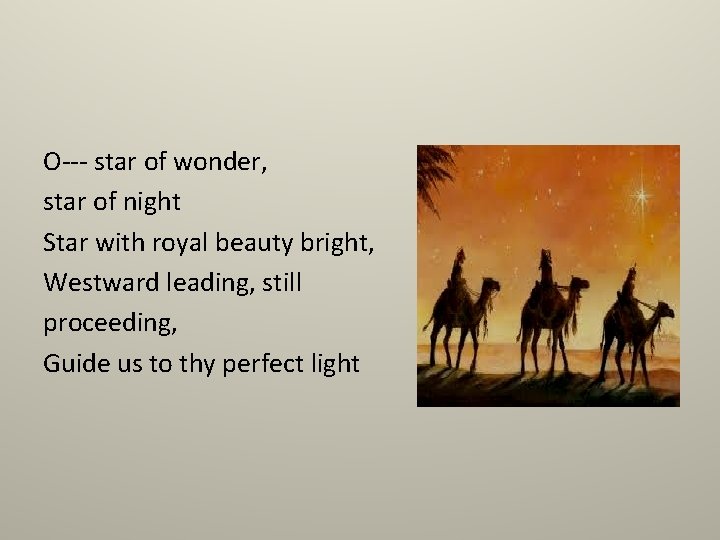 O--- star of wonder,
star of night
Star with royal beauty bright,
Westward leading, still
proceeding,
Guide us to thy perfect light